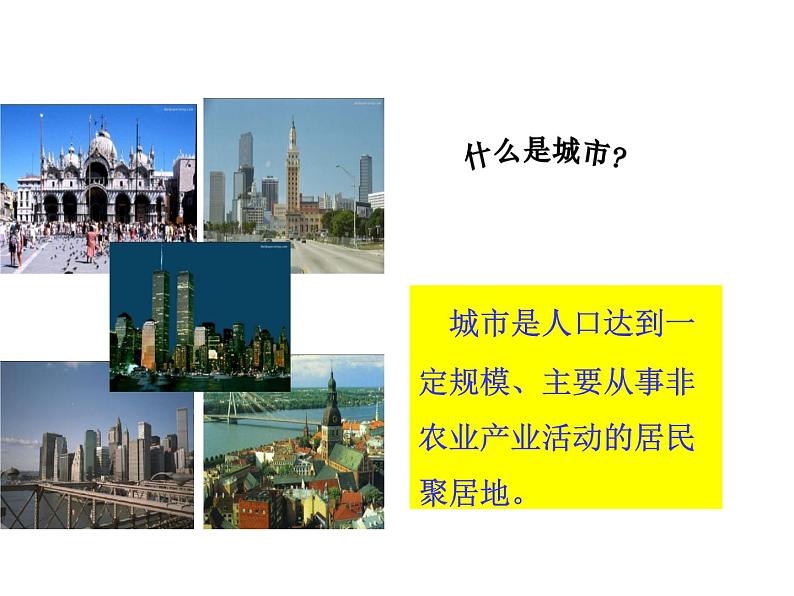 什么是城市？

城市是人口达到一定规模、主要从事非农业产业活动的居民聚居地。